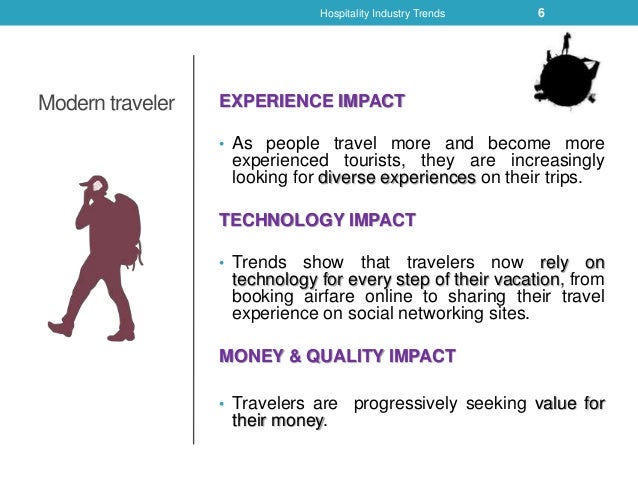 Hospitality Industry Trends 6

Modern traveler

EXPERIENCE IMPACT

• As people travel more and become more experienced tourists, they are increasingly looking for diverse experiences on their trips.

TECHNOLOGY IMPACT

• Trends show that travelers now rely on technology for every step of their vacation, from booking airfare online to sharing their travel experience on social networking sites.

MONEY & QUALITY IMPACT

• Travelers are progressively seeking value for their money.